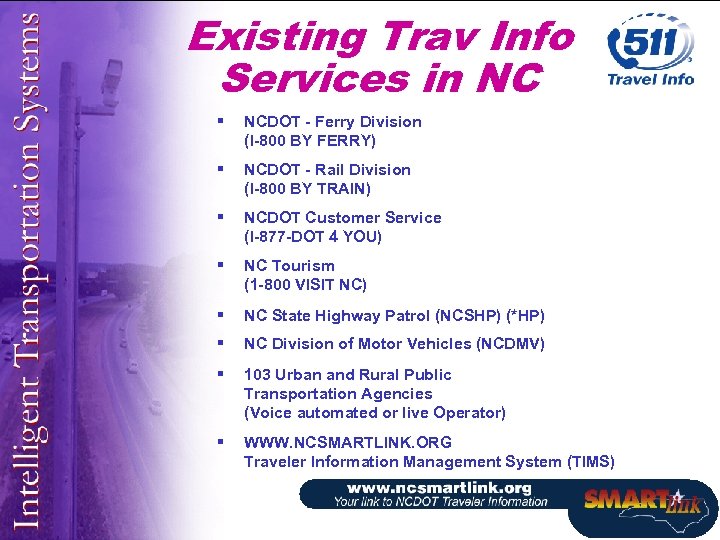 Intelligent Transportation Systems

Existing Trav Info Services in NC

511 Travel Info

▪ NCDOT - Ferry Division (I-800 BY FERRY)

▪ NCDOT - Rail Division (I-800 BY TRAIN)

▪ NCDOT Customer Service (I-877-DOT 4 YOU)

▪ NC Tourism (1-800 VISIT NC)

▪ NC State Highway Patrol (NCSHP) (*HP)

▪ NC Division of Motor Vehicles (NCDMV)

▪ 103 Urban and Rural Public Transportation Agencies (Voice automated or live Operator)

▪ WWW.NCSMARTLINK.ORG Traveler Information Management System (TIMS)

www.ncsmartlink.org
Your link to NCDOT Traveler Information

SMART link